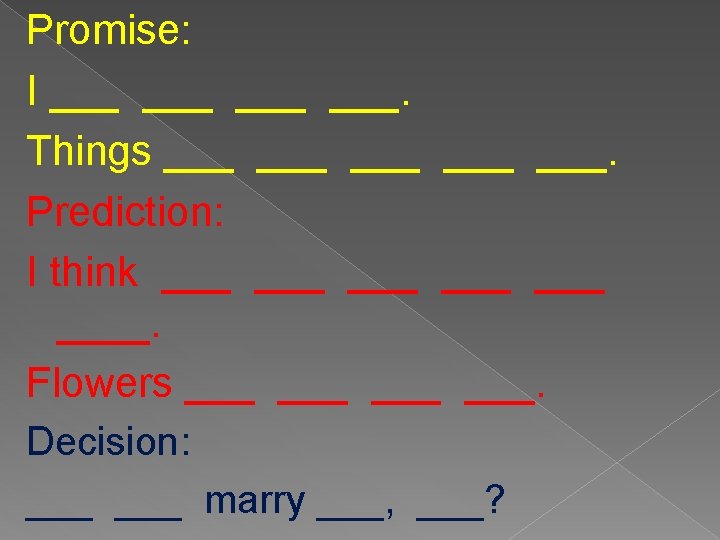 Promise:
I ___ ___ ___ ___.
Things ___ ___ ___ ___ ___.
Prediction:
I think ___ ___ ___ ___ ___ ____.
Flowers ___ ___ ___ ___.
Decision:
___ ___ marry ___, ___?